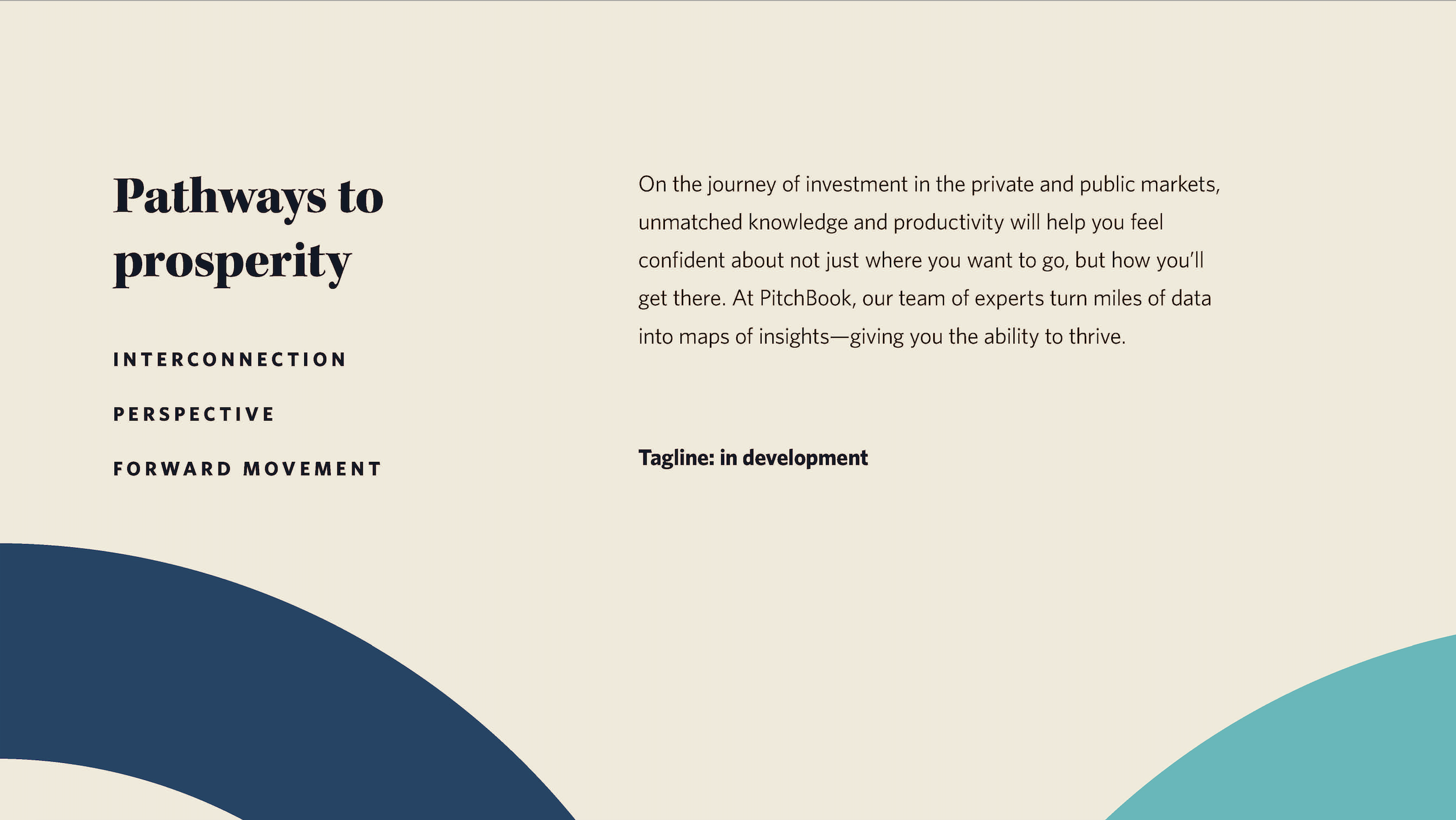 Pathways to prosperity

INTERCONNECTION

PERSPECTIVE

FORWARD MOVEMENT

On the journey of investment in the private and public markets, unmatched knowledge and productivity will help you feel confident about not just where you want to go, but how you'll get there. At PitchBook, our team of experts turn miles of data into maps of insights—giving you the ability to thrive.

Tagline: in development